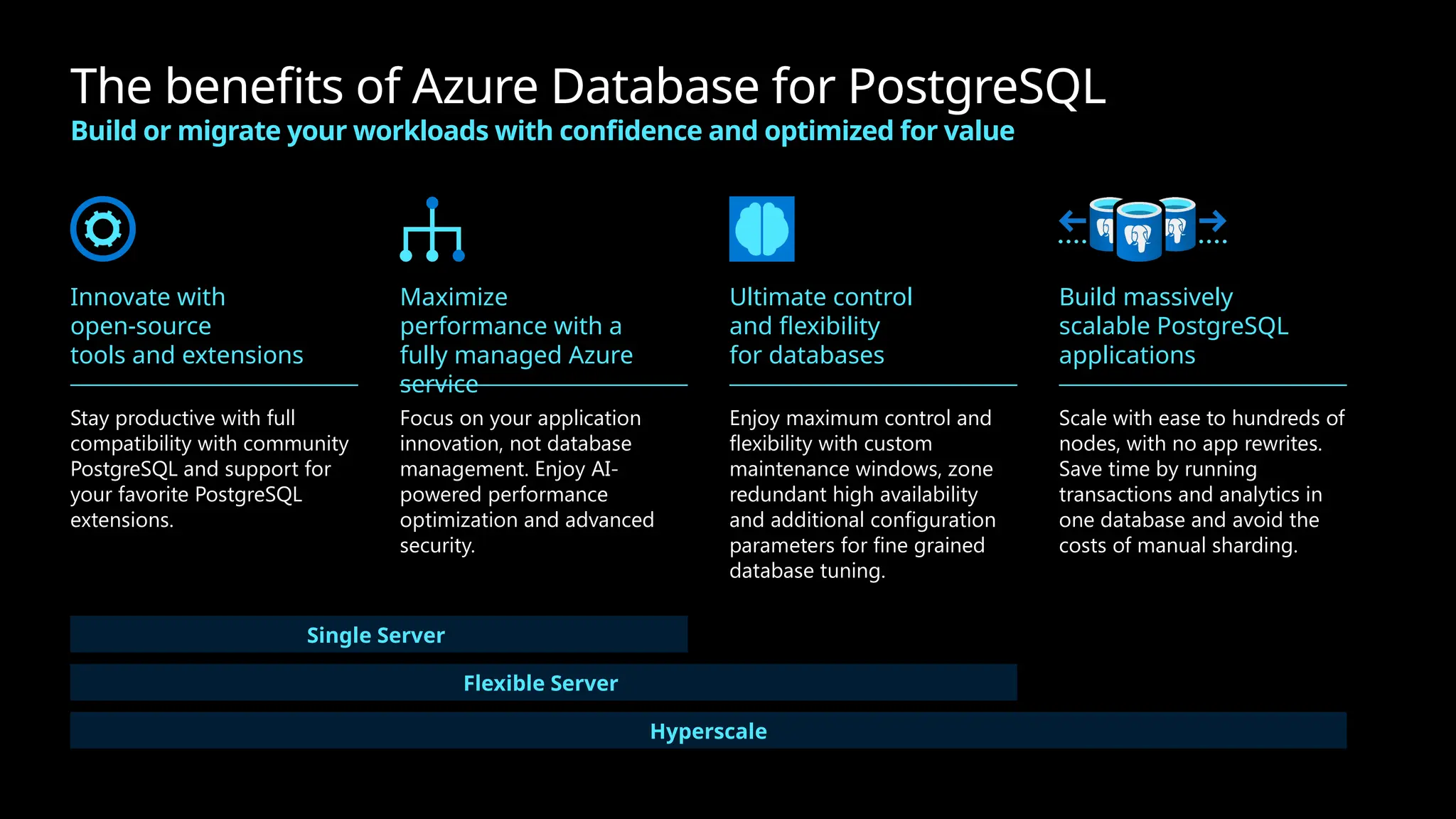 The benefits of Azure Database for PostgreSQL
Build or migrate your workloads with confidence and optimized for value

Innovate with open-source tools and extensions

Stay productive with full compatibility with community PostgreSQL and support for your favorite PostgreSQL extensions.

Maximize performance with a fully managed Azure service

Focus on your application innovation, not database management. Enjoy AI-powered performance optimization and advanced security.

Ultimate control and flexibility for databases

Enjoy maximum control and flexibility with custom maintenance windows, zone redundant high availability and additional configuration parameters for fine grained database tuning.

Build massively scalable PostgreSQL applications

Scale with ease to hundreds of nodes, with no app rewrites. Save time by running transactions and analytics in one database and avoid the costs of manual sharding.

Single Server

Flexible Server

Hyperscale